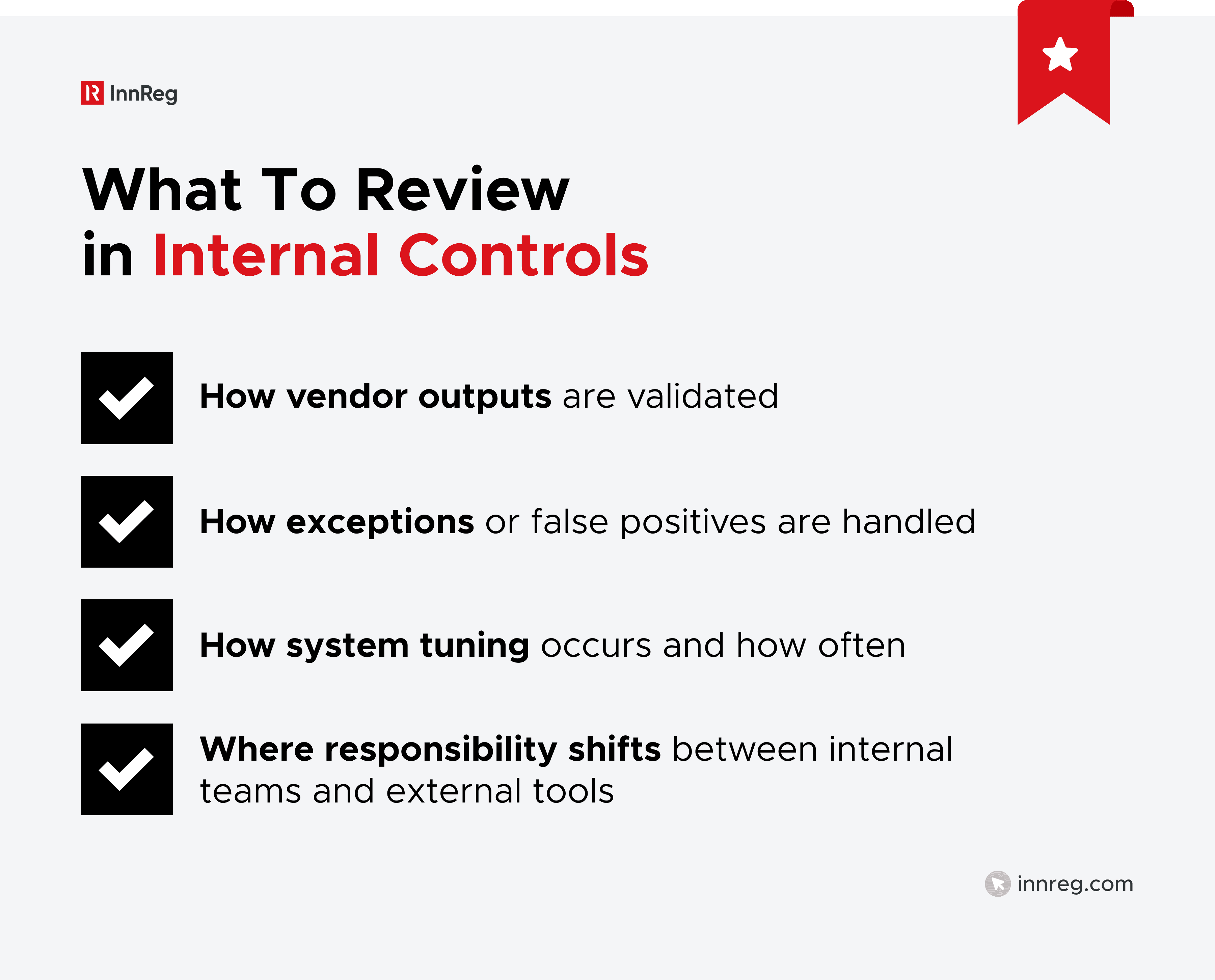 InnReg

What To Review in Internal Controls

How vendor outputs are validated

How exceptions or false positives are handled

How system tuning occurs and how often

Where responsibility shifts between internal teams and external tools

innreg.com